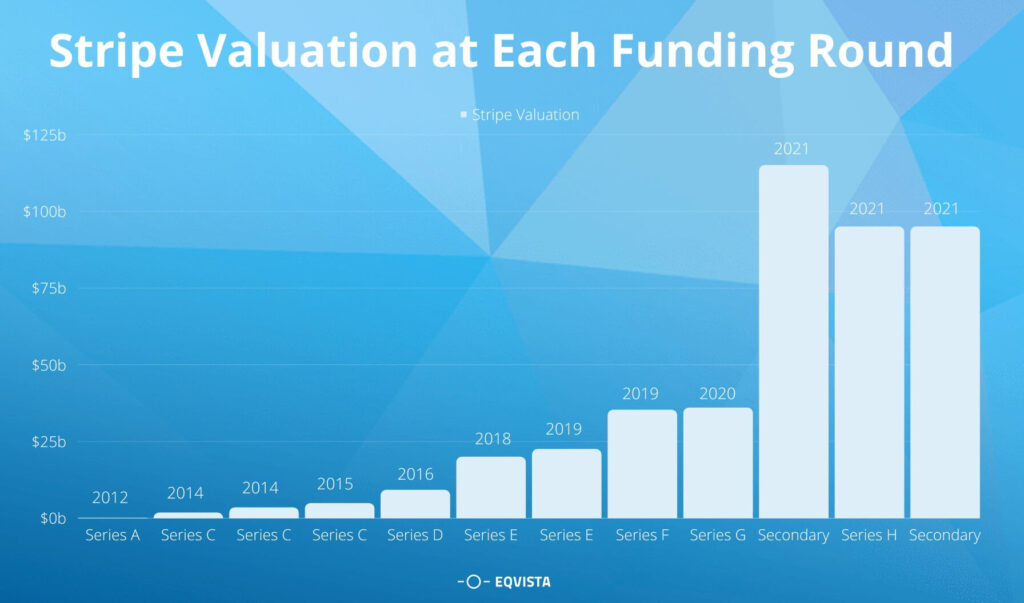 Stripe Valuation at Each Funding Round

Stripe Valuation

$125b
$100b
$75b
$50b
$25b
$0b

2012
2014
2014
2015
2016
2018
2019
2019
2020
2021
2021
2021

Series A
Series C
Series C
Series C
Series D
Series E
Series E
Series F
Series G
Secondary
Series H
Secondary

EQVISTA